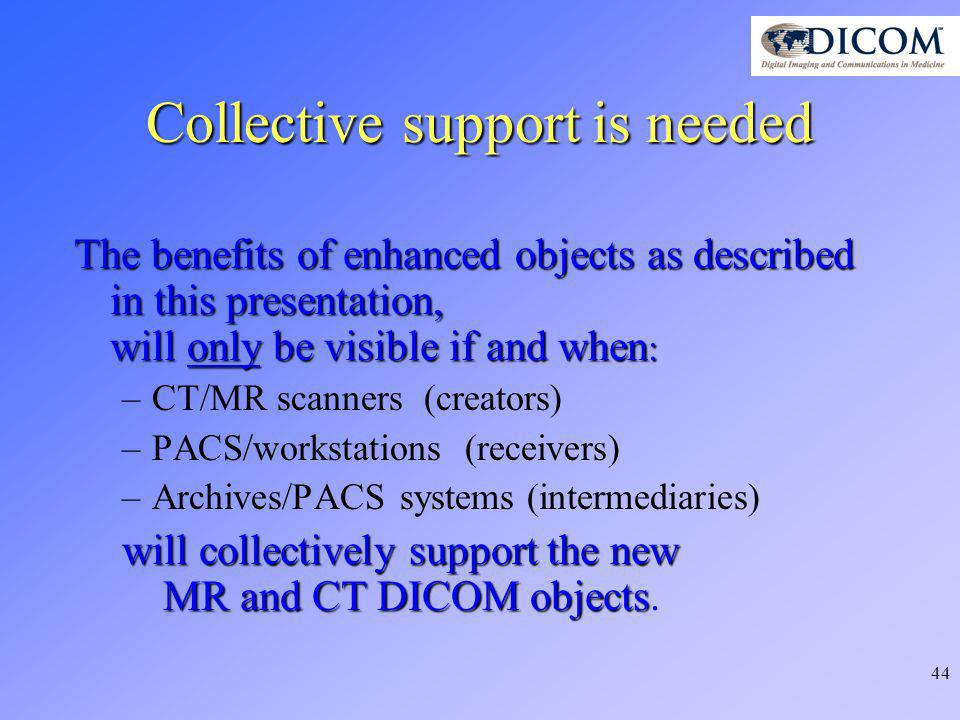 DICOM™
Digital Imaging and Communications in Medicine

Collective support is needed

The benefits of enhanced objects as described in this presentation,
will only be visible if and when:

– CT/MR scanners (creators)
– PACS/workstations (receivers)
– Archives/PACS systems (intermediaries)

will collectively support the new MR and CT DICOM objects.

44